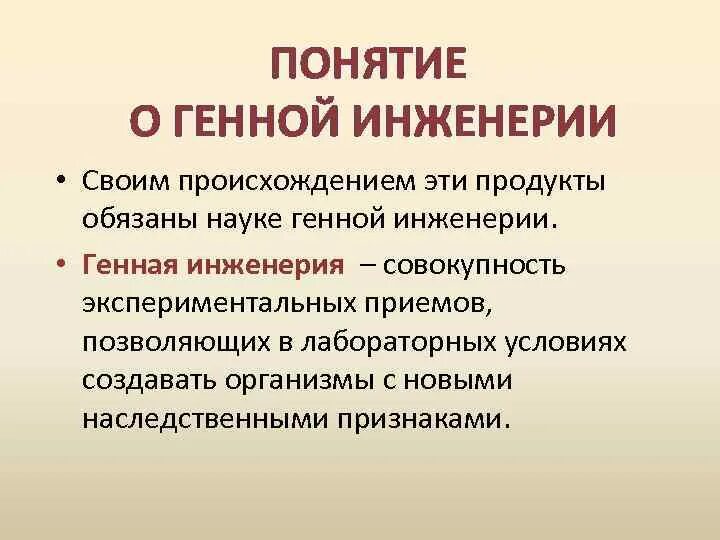 ПОНЯТИЕ
О ГЕННОЙ ИНЖЕНЕРИИ

• Своим происхождением эти продукты обязаны науке генной инженерии.

• Генная инженерия – совокупность экспериментальных приемов, позволяющих в лабораторных условиях создавать организмы с новыми наследственными признаками.